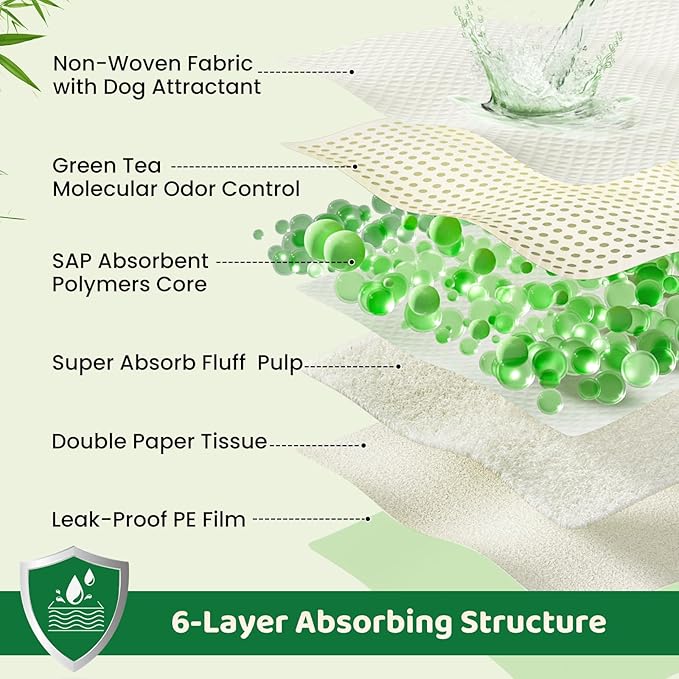 Non-Woven Fabric with Dog Attractant

Green Tea Molecular Odor Control

SAP Absorbent Polymers Core

Super Absorb Fluff Pulp

Double Paper Tissue

Leak-Proof PE Film

6-Layer Absorbing Structure